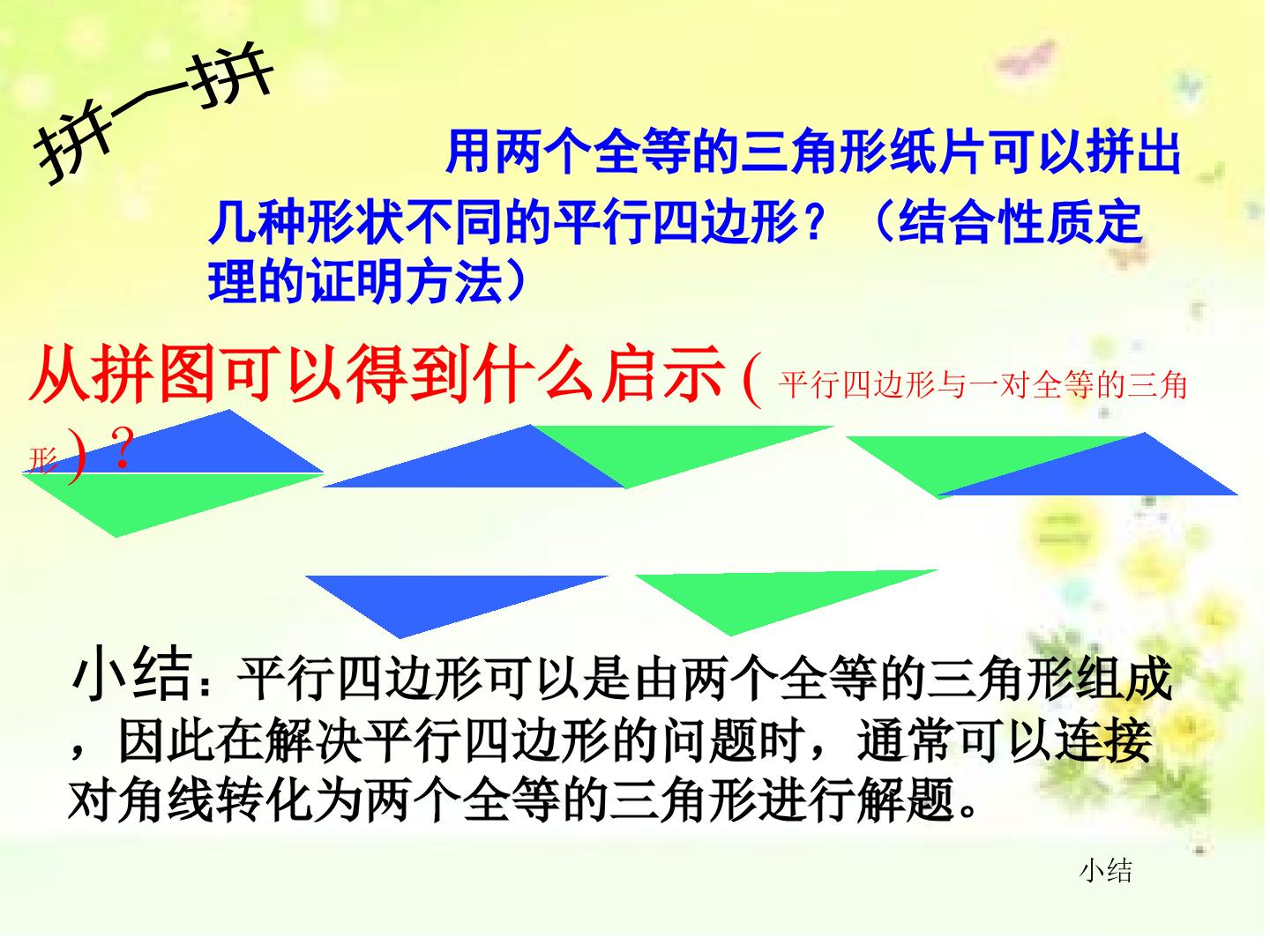 拼一拼

用两个全等的三角形纸片可以拼出几种形状不同的平行四边形？（结合性质定理的证明方法）

从拼图可以得到什么启示(平行四边形与一对全等的三角形)？

小结：平行四边形可以是由两个全等的三角形组成，因此在解决平行四边形的问题时，通常可以连接对角线转化为两个全等的三角形进行解题。

小结